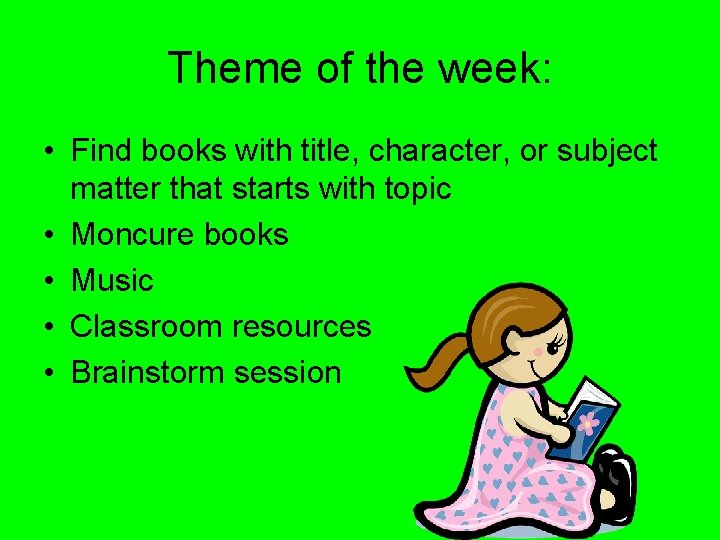 Theme of the week:

• Find books with title, character, or subject matter that starts with topic
• Moncure books
• Music
• Classroom resources
• Brainstorm session